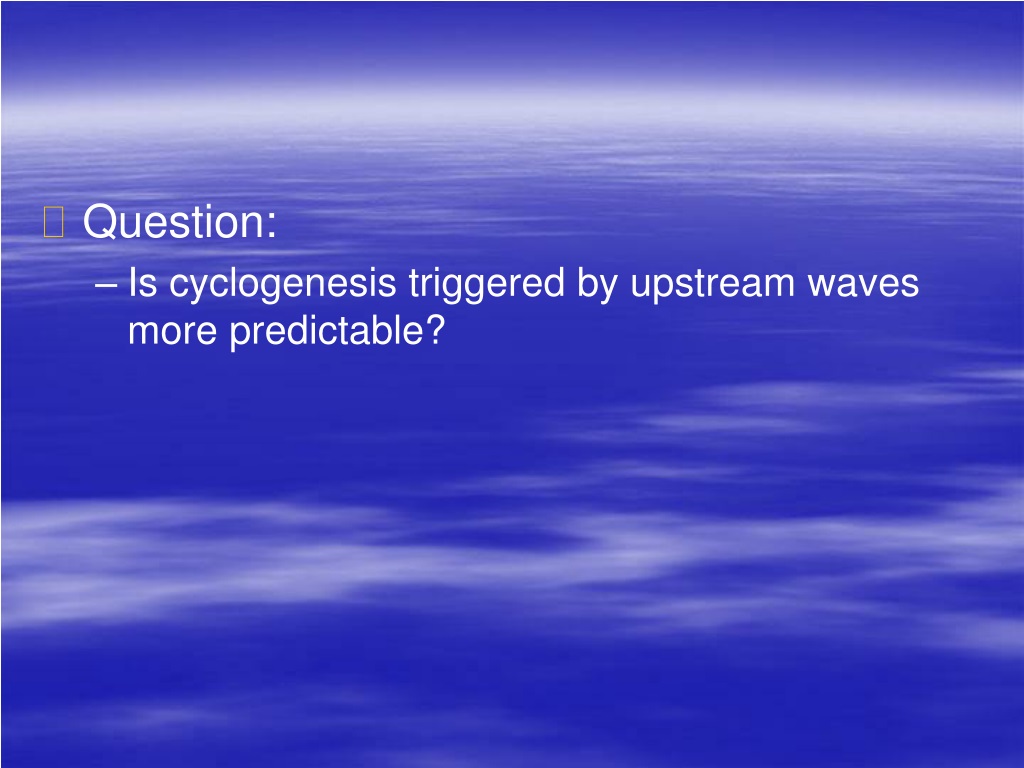 Question:

– Is cyclogenesis triggered by upstream waves more predictable?